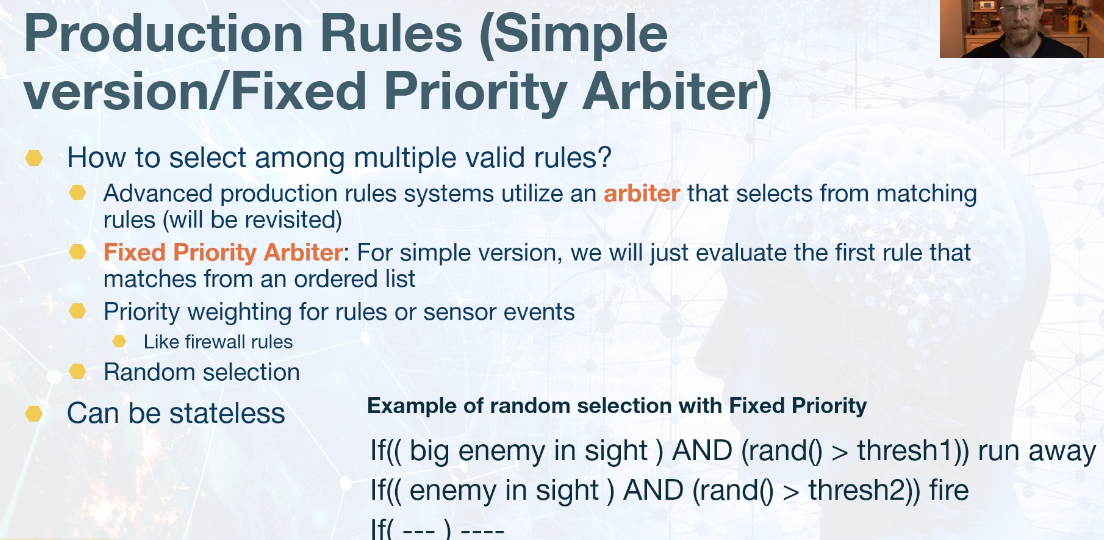 Production Rules (Simple version/Fixed Priority Arbiter)

How to select among multiple valid rules?

Advanced production rules systems utilize an arbiter that selects from matching rules (will be revisited)

Fixed Priority Arbiter: For simple version, we will just evaluate the first rule that matches from an ordered list

Priority weighting for rules or sensor events

Like firewall rules

Random selection

Can be stateless

Example of random selection with Fixed Priority

If(( big enemy in sight ) AND (rand() > thresh1)) run away

If(( enemy in sight ) AND (rand() > thresh2)) fire

If( --- ) ----